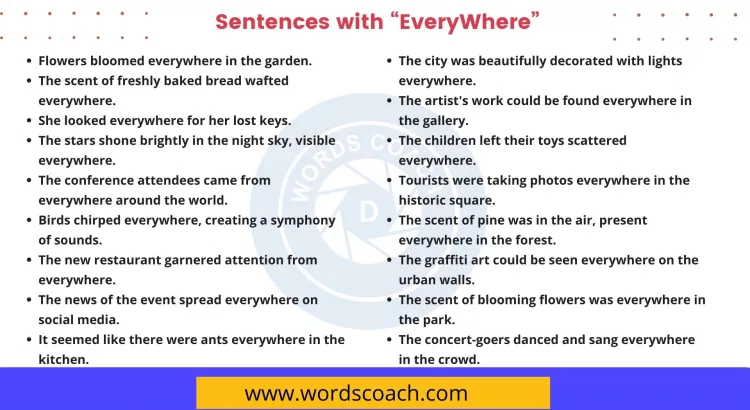 Sentences with “EveryWhere”

- Flowers bloomed everywhere in the garden.
- The scent of freshly baked bread wafted everywhere.
- She looked everywhere for her lost keys.
- The stars shone brightly in the night sky, visible everywhere.
- The conference attendees came from everywhere around the world.
- Birds chirped everywhere, creating a symphony of sounds.
- The new restaurant garnered attention from everywhere.
- The news of the event spread everywhere on social media.
- It seemed like there were ants everywhere in the kitchen.

- The city was beautifully decorated with lights everywhere.
- The artist's work could be found everywhere in the gallery.
- The children left their toys scattered everywhere.
- Tourists were taking photos everywhere in the historic square.
- The scent of pine was in the air, present everywhere in the forest.
- The graffiti art could be seen everywhere on the urban walls.
- The scent of blooming flowers was everywhere in the park.
- The concert-goers danced and sang everywhere in the crowd.

WORDS COACH

www.wordscoach.com